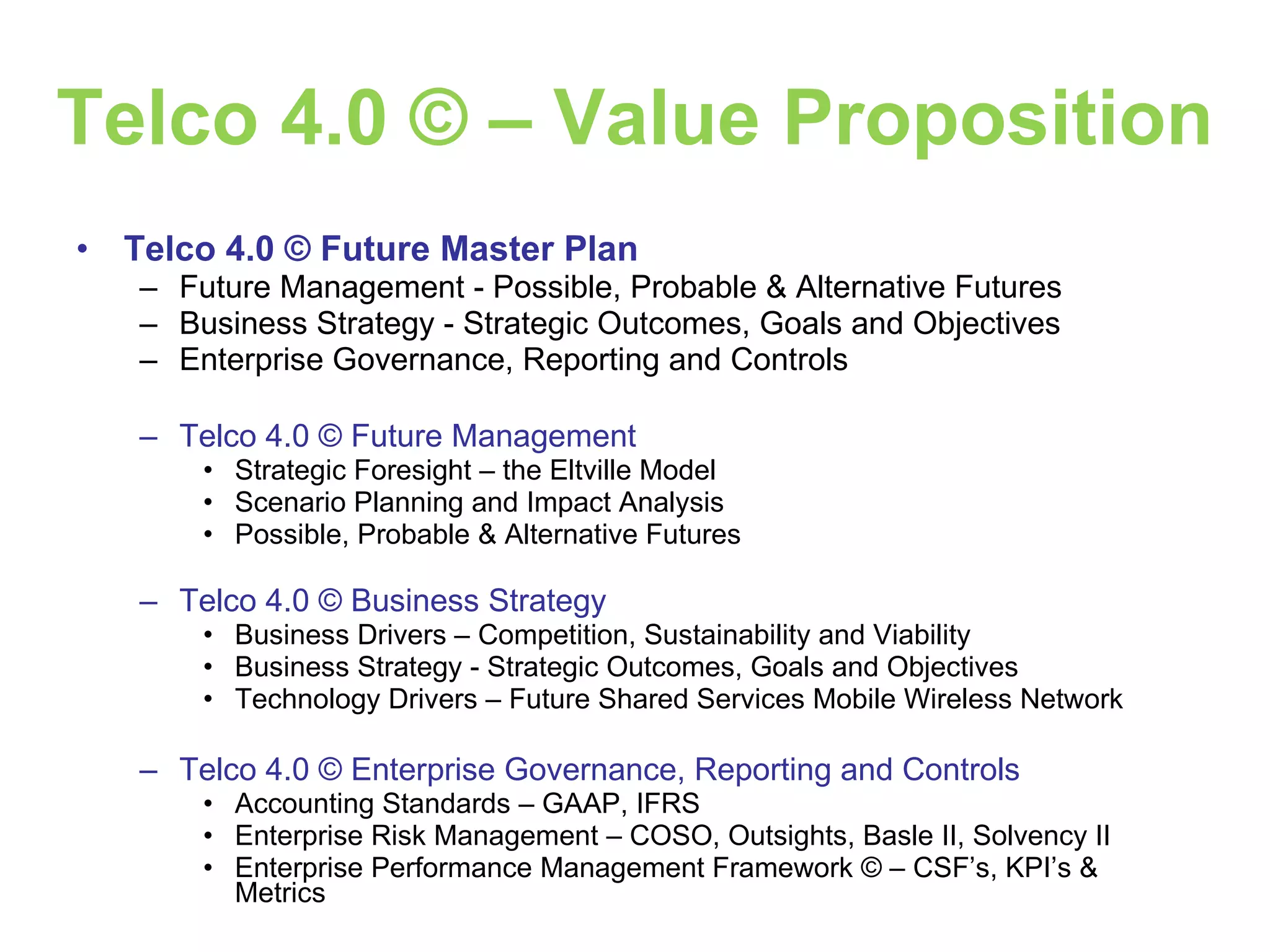 Telco 4.0 © – Value Proposition

• Telco 4.0 © Future Master Plan
– Future Management - Possible, Probable & Alternative Futures
– Business Strategy - Strategic Outcomes, Goals and Objectives
– Enterprise Governance, Reporting and Controls

– Telco 4.0 © Future Management
• Strategic Foresight – the Eltville Model
• Scenario Planning and Impact Analysis
• Possible, Probable & Alternative Futures

– Telco 4.0 © Business Strategy
• Business Drivers – Competition, Sustainability and Viability
• Business Strategy - Strategic Outcomes, Goals and Objectives
• Technology Drivers – Future Shared Services Mobile Wireless Network

– Telco 4.0 © Enterprise Governance, Reporting and Controls
• Accounting Standards – GAAP, IFRS
• Enterprise Risk Management – COSO, Outsights, Basle II, Solvency II
• Enterprise Performance Management Framework © – CSF's, KPI's & Metrics